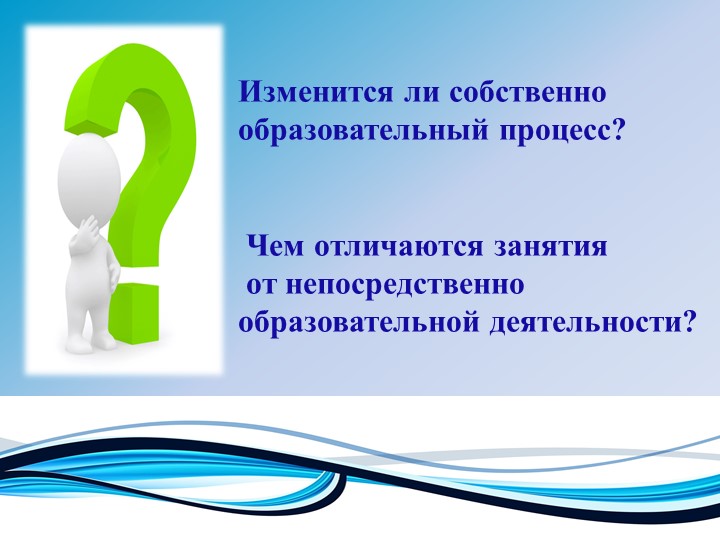 Изменится ли собственно образовательный процесс?

Чем отличаются занятия от непосредственно образовательной деятельности?